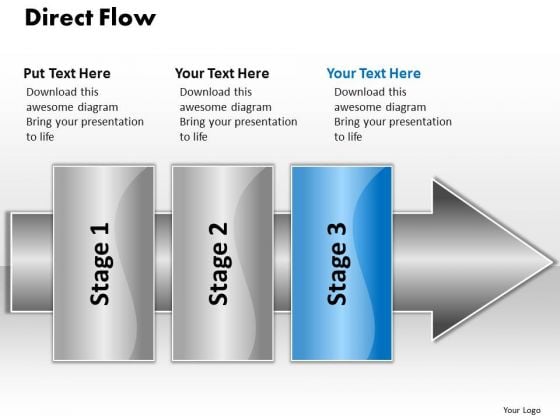 Direct Flow

Put Text Here
Download this awesome diagram
Bring your presentation to life

Your Text Here
Download this awesome diagram
Bring your presentation to life

Your Text Here
Download this awesome diagram
Bring your presentation to life

Stage 1

Stage 2

Stage 3

Your Logo